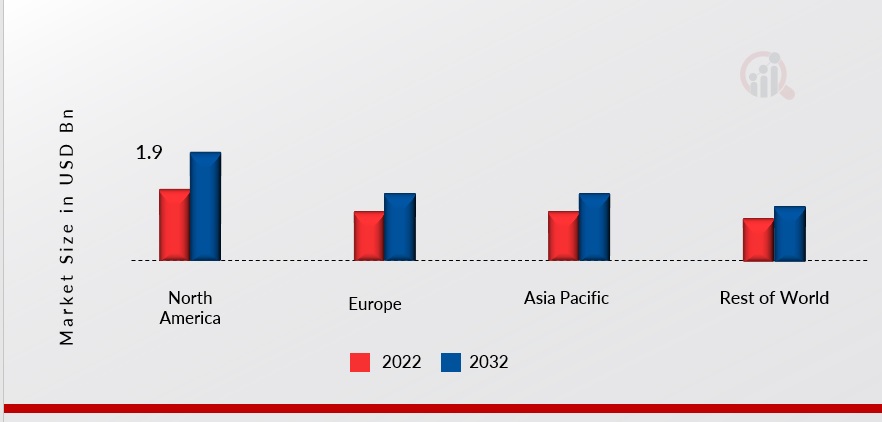 Market Size in USD Bn

1.9

North America

Europe

Asia Pacific

Rest of World

2022 2032